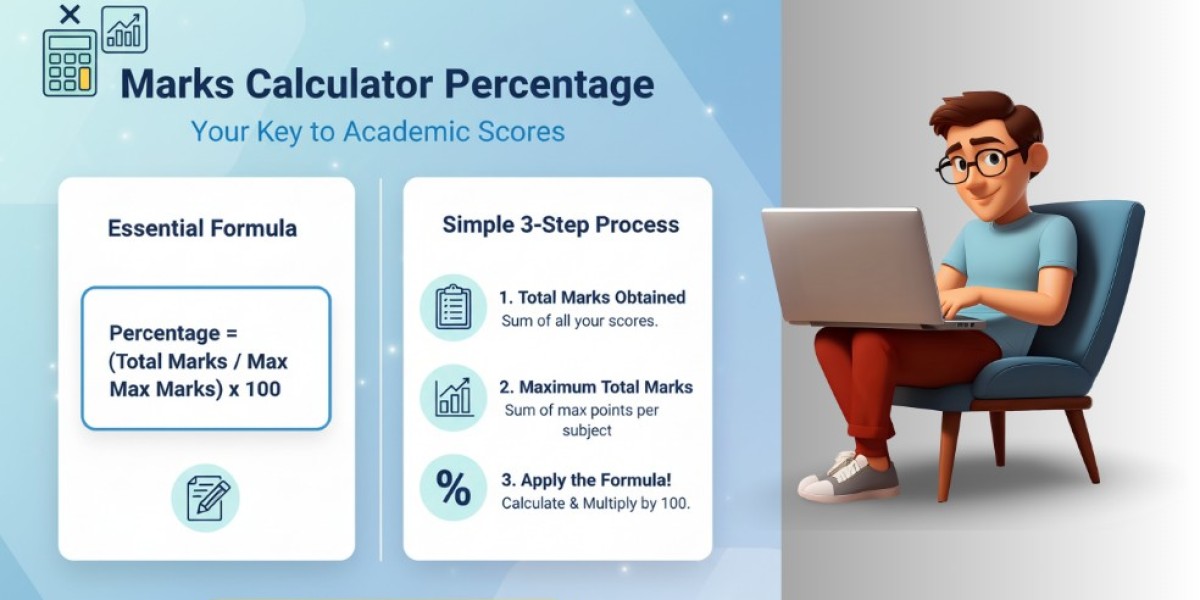 Marks Calculator Percentage

Your Key to Academic Scores

Essential Formula

Percentage = (Total Marks / Max Max Marks) x 100

Simple 3-Step Process

1. Total Marks Obtained
Sum of all your scores.

2. Maximum Total Marks
Sum of max points per subject

%

3. Apply the Formula!
Calculate & Multiply by 100.